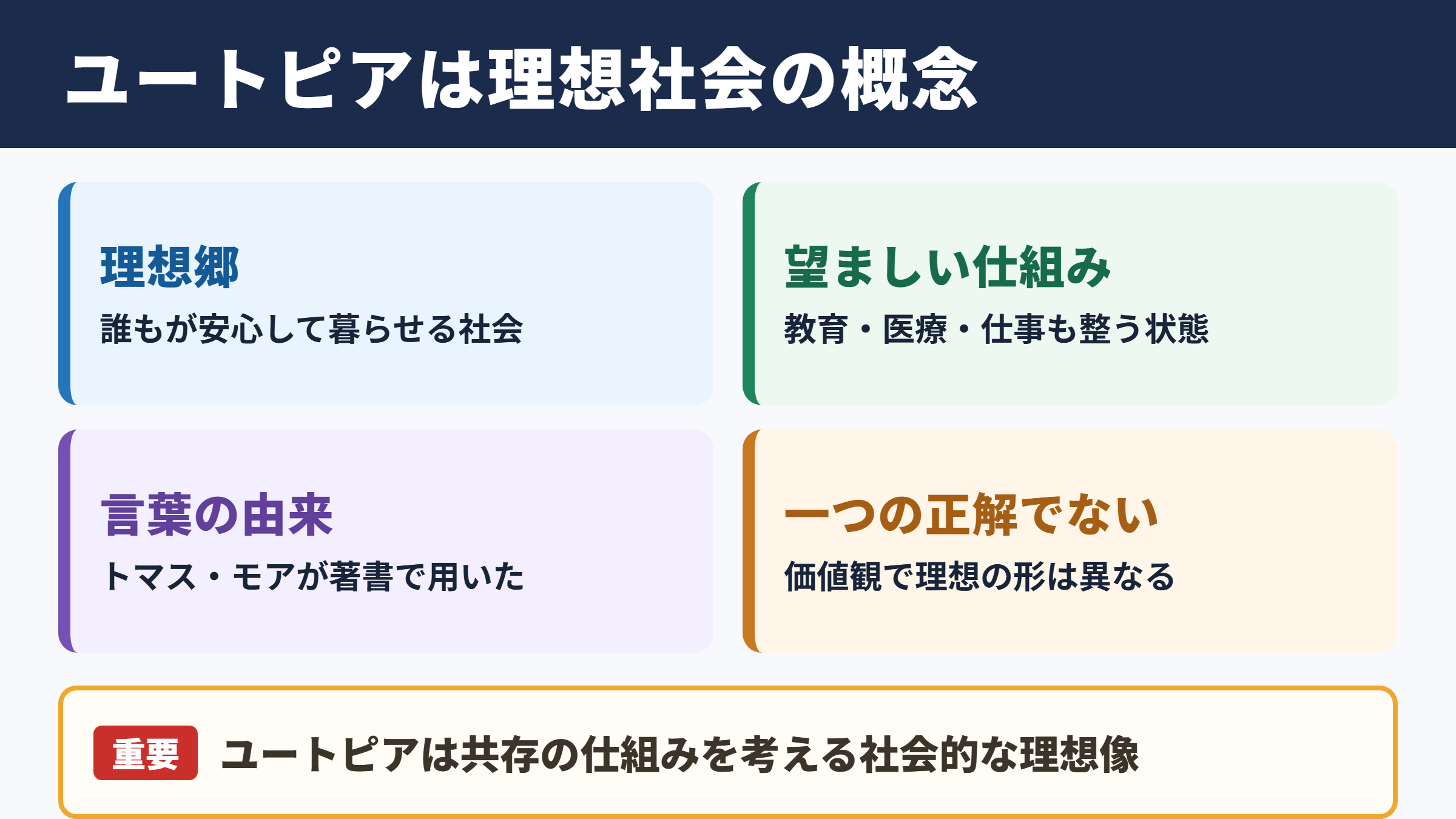 ユートピアは理想社会の概念

理想郷
誰もが安心して暮らせる社会

望ましい仕組み
教育・医療・仕事も整う状態

言葉の由来
トマス・モアが著書で用いた

一つの正解でない
価値観で理想の形は異なる

重要 ユートピアは共存の仕組みを考える社会的な理想像